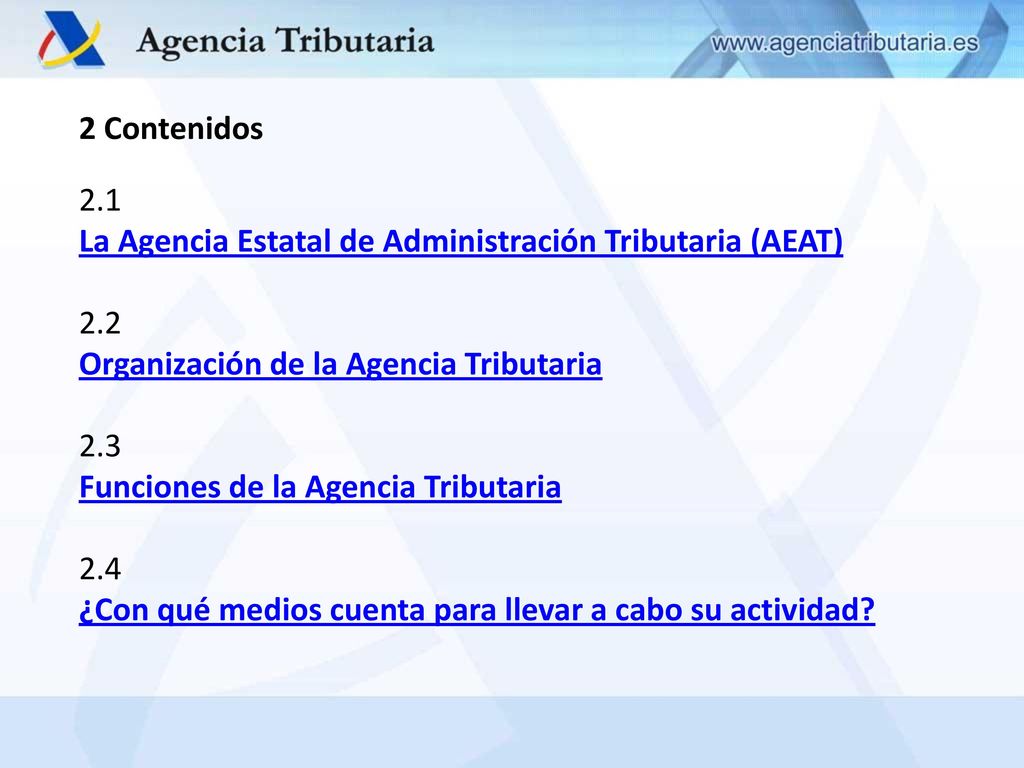 Agencia Tributaria

www.agenciatributaria.es

2 Contenidos

2.1
La Agencia Estatal de Administración Tributaria (AEAT)

2.2
Organización de la Agencia Tributaria

2.3
Funciones de la Agencia Tributaria

2.4
¿Con qué medios cuenta para llevar a cabo su actividad?